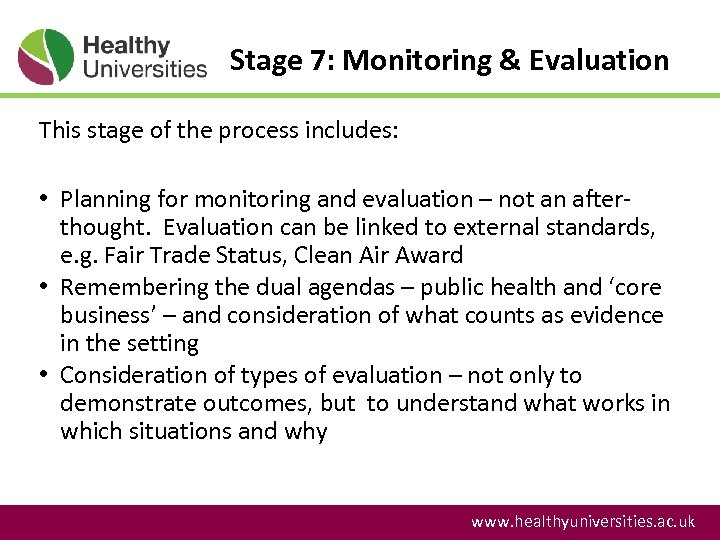 Healthy Universities

Stage 7: Monitoring & Evaluation

This stage of the process includes:

• Planning for monitoring and evaluation – not an afterthought.  Evaluation can be linked to external standards, e.g. Fair Trade Status, Clean Air Award
• Remembering the dual agendas – public health and 'core business' – and consideration of what counts as evidence in the setting
• Consideration of types of evaluation – not only to demonstrate outcomes, but  to understand what works in which situations and why

www.healthyuniversities.ac.uk